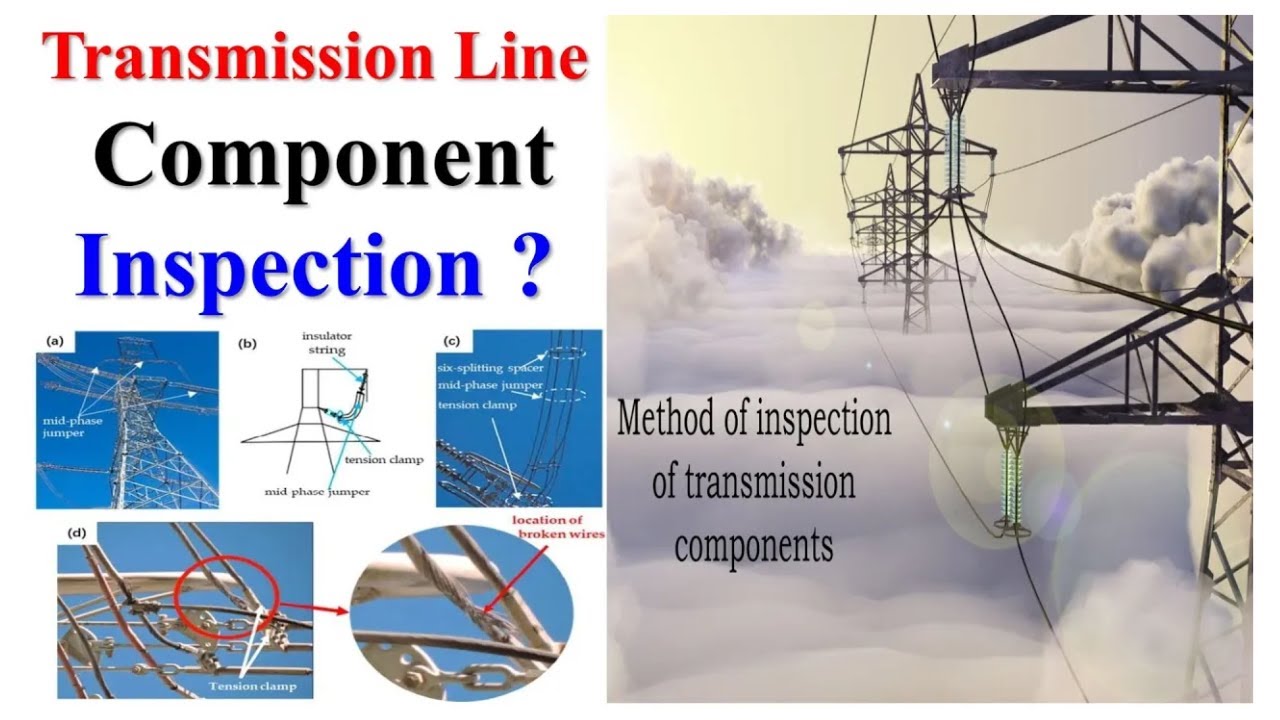 Transmission Line
Component
Inspection ?

(a)
mid-phase jumper

(b)
insulator string
tension clamp
mid phase jumper

(c)
six-splitting spacer
mid-phase jumper
tension clamp

(d)
Tension clamp
location of broken wires

Method of inspection of transmission components